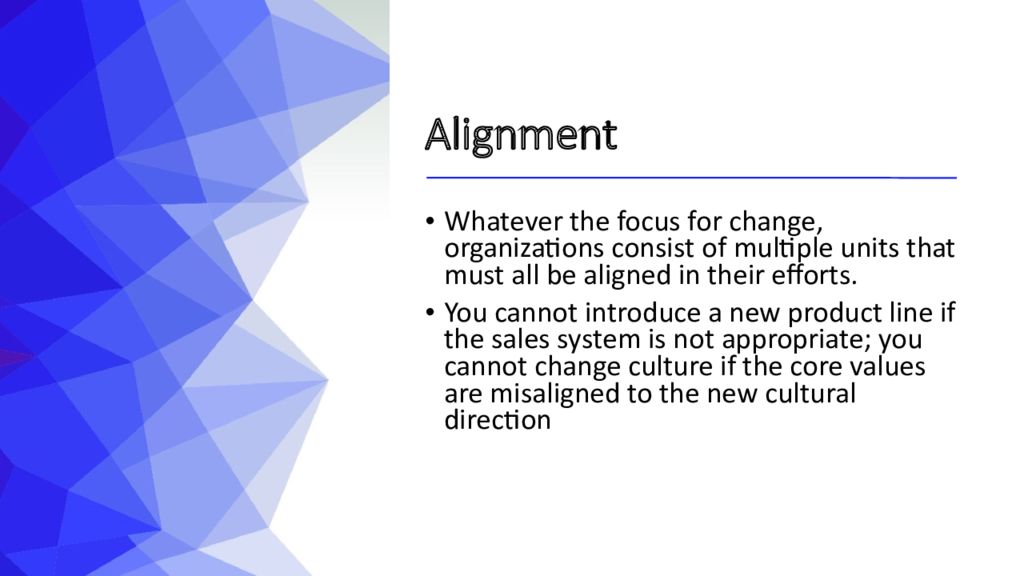 Alignment

• Whatever the focus for change, organizations consist of multiple units that must all be aligned in their efforts.

• You cannot introduce a new product line if the sales system is not appropriate; you cannot change culture if the core values are misaligned to the new cultural direction